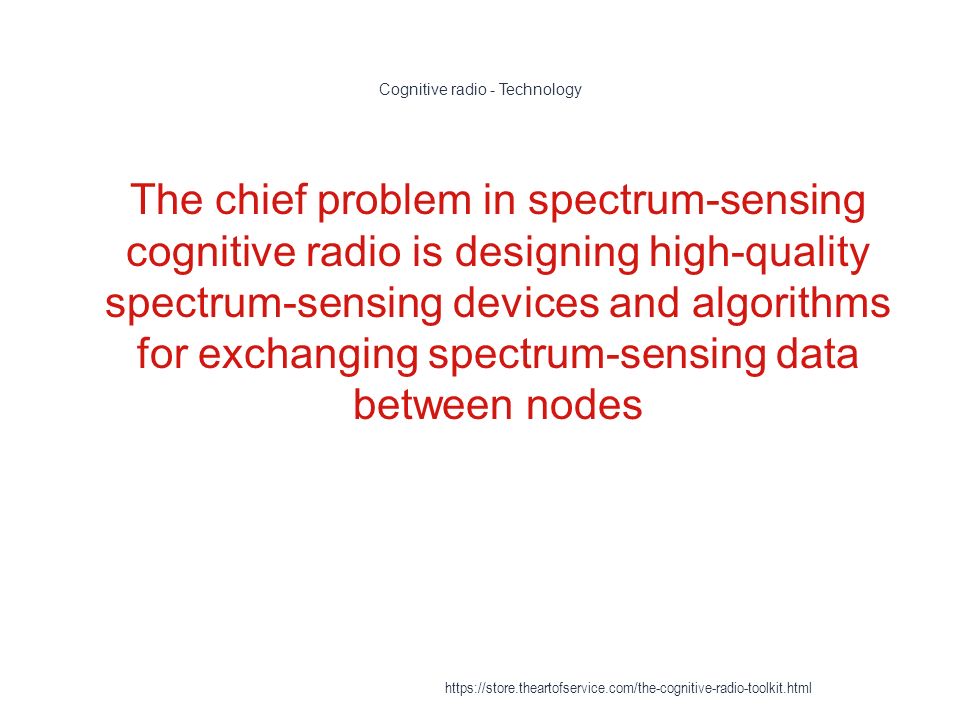 Cognitive radio - Technology

The chief problem in spectrum-sensing cognitive radio is designing high-quality spectrum-sensing devices and algorithms for exchanging spectrum-sensing data between nodes

https://store.theartofservice.com/the-cognitive-radio-toolkit.html